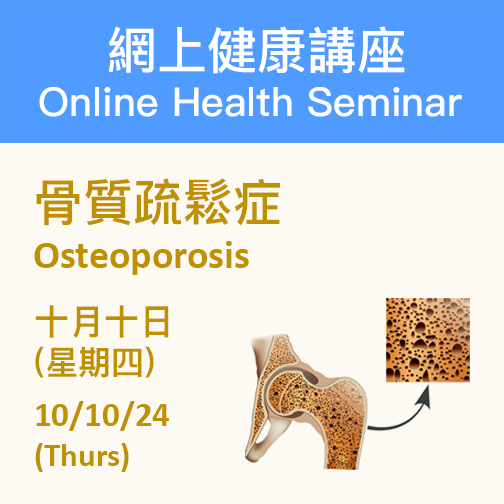 網上健康講座
Online Health Seminar

骨質疏鬆症
Osteoporosis

十月十日
(星期四)

10/10/24
(Thurs)